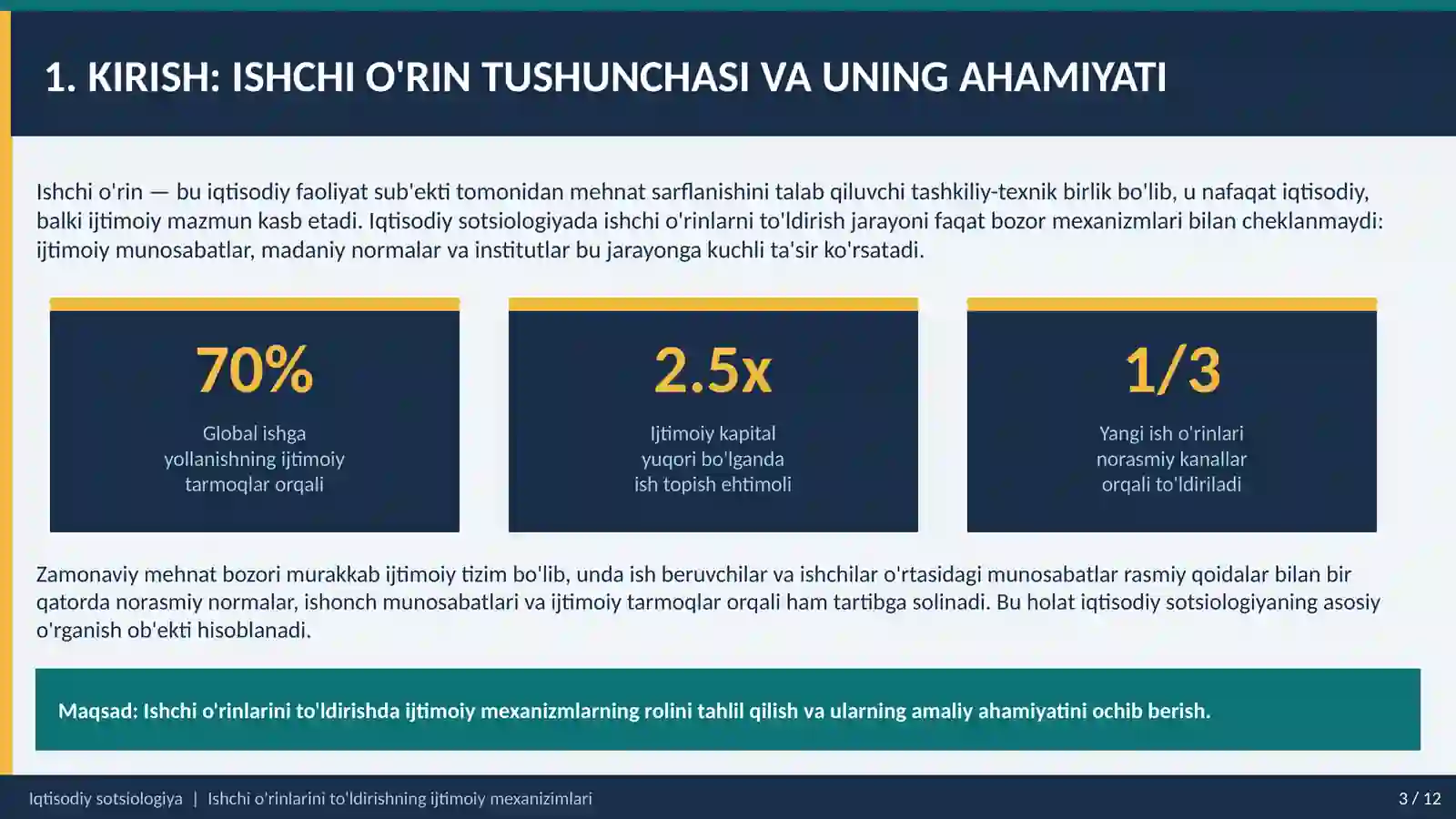 1. KIRISH: ISHCHI O'RIN TUSHUNCHASI VA UNING AHAMIYATI

Ishchi o'rin — bu iqtisodiy faoliyat sub'ekti tomonidan mehnat sarflanishini talab qiluvchi tashkiliy-texnik birlik bo'lib, u nafaqat iqtisodiy, balki ijtimoiy mazmun kasb etadi. Iqtisodiy sotsiologiyada ishchi o'rinlarni to'ldirish jarayoni faqat bozor mexanizmlari bilan cheklanmaydi: ijtimoiy munosabatlar, madaniy normalar va institutlar bu jarayonga kuchli ta'sir ko'rsatadi.

70%

Global ishga yollanishning ijtimoiy tarmoqlar orqali

2.5x

Ijtimoiy kapital yuqori bo'lganda ish topish ehtimoli

1/3

Yangi ish o'rinlari norasmiy kanallar orqali to'ldiriladi

Zamonaviy mehnat bozori murakkab ijtimoiy tizim bo'lib, unda ish beruvchilar va ishchilar o'rtasidagi munosabatlar rasmiy qoidalar bilan bir qatorda norasmiy normalar, ishonch munosabatlari va ijtimoiy tarmoqlar orqali ham tartibga solinadi. Bu holat iqtisodiy sotsiologiyaning asosiy o'rganish ob'ekti hisoblanadi.

Maqsad: Ishchi o'rinlarini to'ldirishda ijtimoiy mexanizmlarning rolini tahlil qilish va ularning amaliy ahamiyatini ochib berish.

Iqtisodiy sotsiologiya | Ishchi o'rinlarini to'ldirishning ijtimoiy mexanizimlari

3 / 12